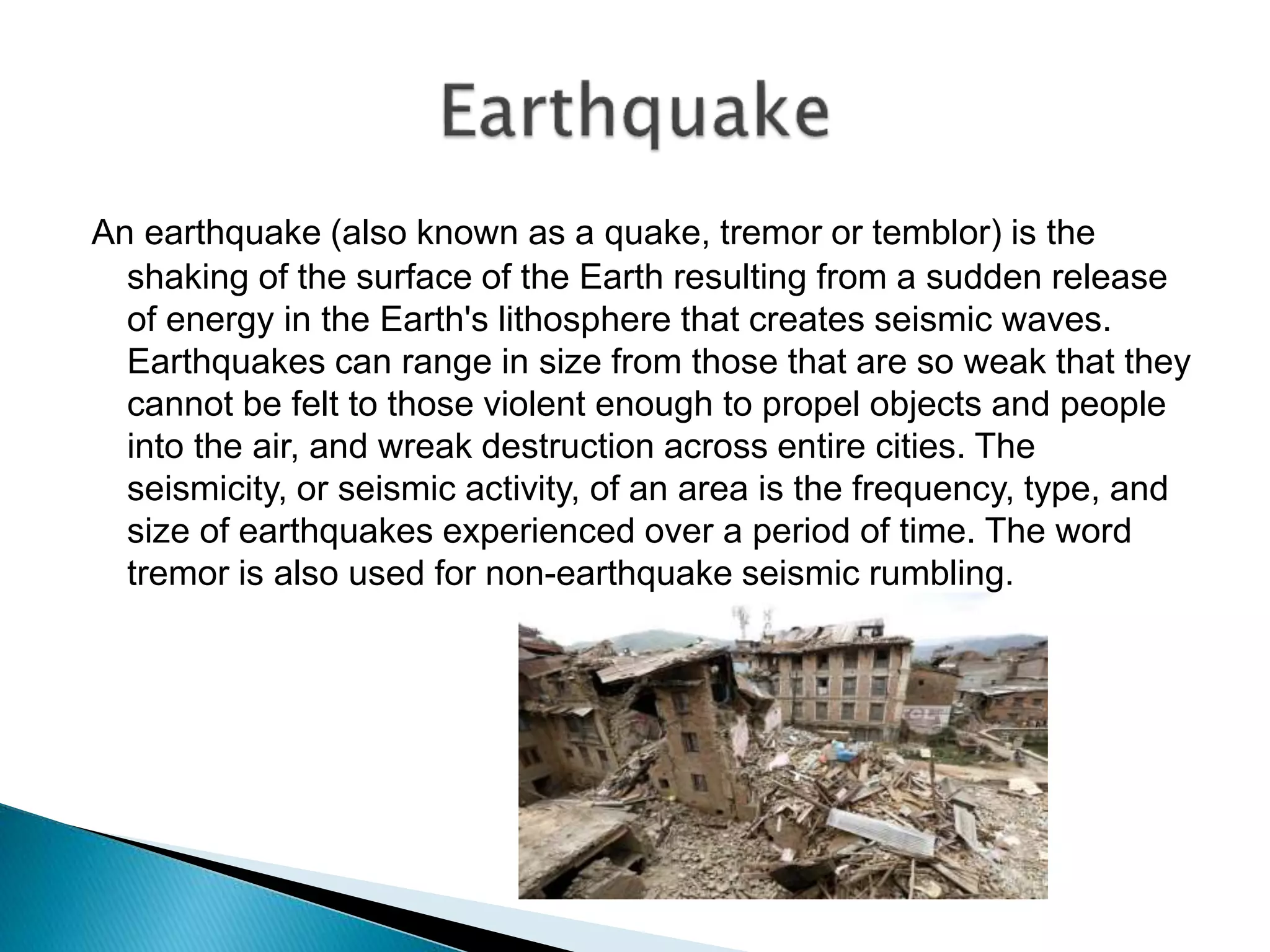 Earthquake

An earthquake (also known as a quake, tremor or temblor) is the shaking of the surface of the Earth resulting from a sudden release of energy in the Earth's lithosphere that creates seismic waves. Earthquakes can range in size from those that are so weak that they cannot be felt to those violent enough to propel objects and people into the air, and wreak destruction across entire cities. The seismicity, or seismic activity, of an area is the frequency, type, and size of earthquakes experienced over a period of time. The word tremor is also used for non-earthquake seismic rumbling.